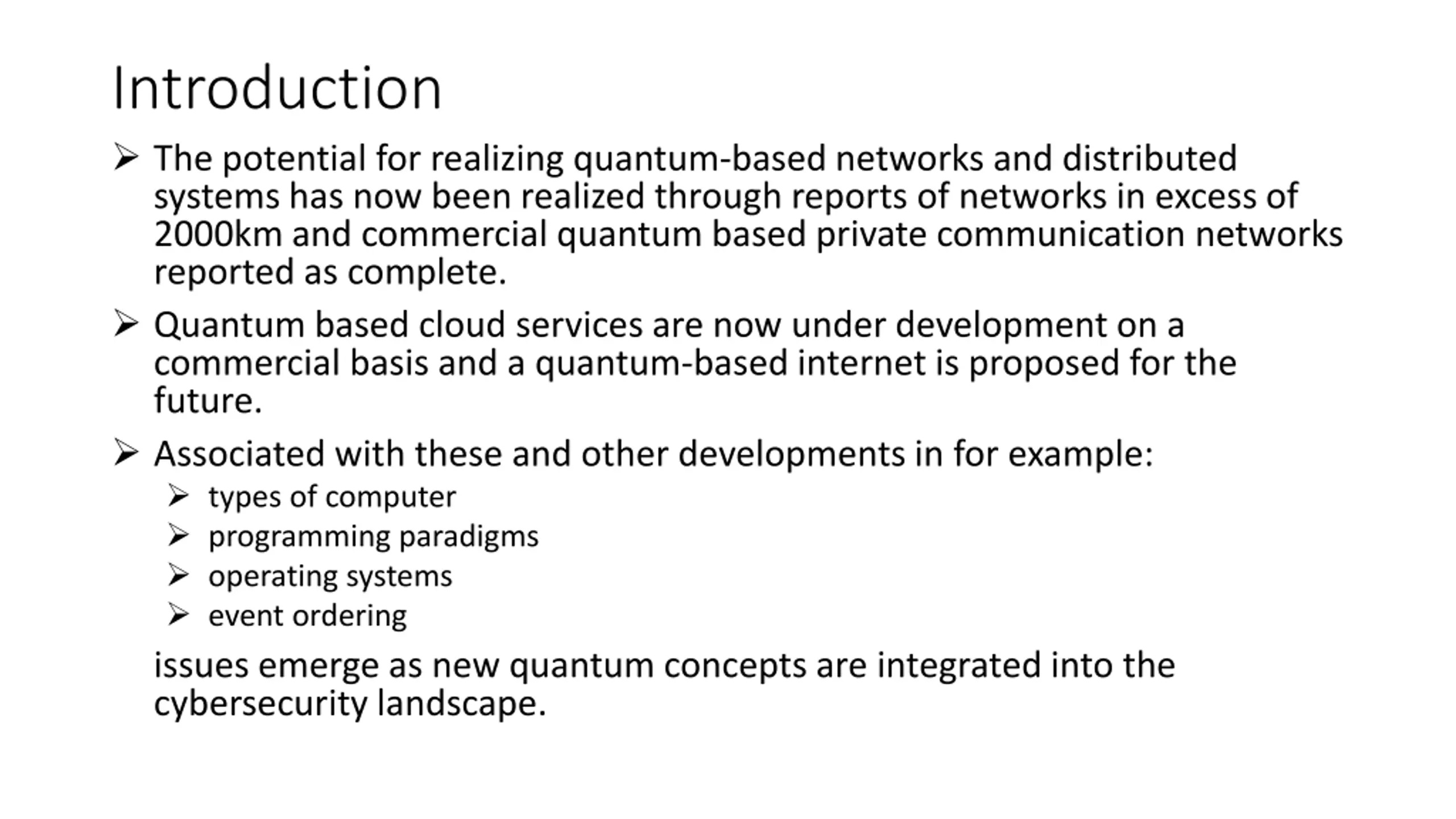 Introduction

➢ The potential for realizing quantum-based networks and distributed systems has now been realized through reports of networks in excess of 2000km and commercial quantum based private communication networks reported as complete.

➢ Quantum based cloud services are now under development on a commercial basis and a quantum-based internet is proposed for the future.

➢ Associated with these and other developments in for example:
➢ types of computer
➢ programming paradigms
➢ operating systems
➢ event ordering

issues emerge as new quantum concepts are integrated into the cybersecurity landscape.